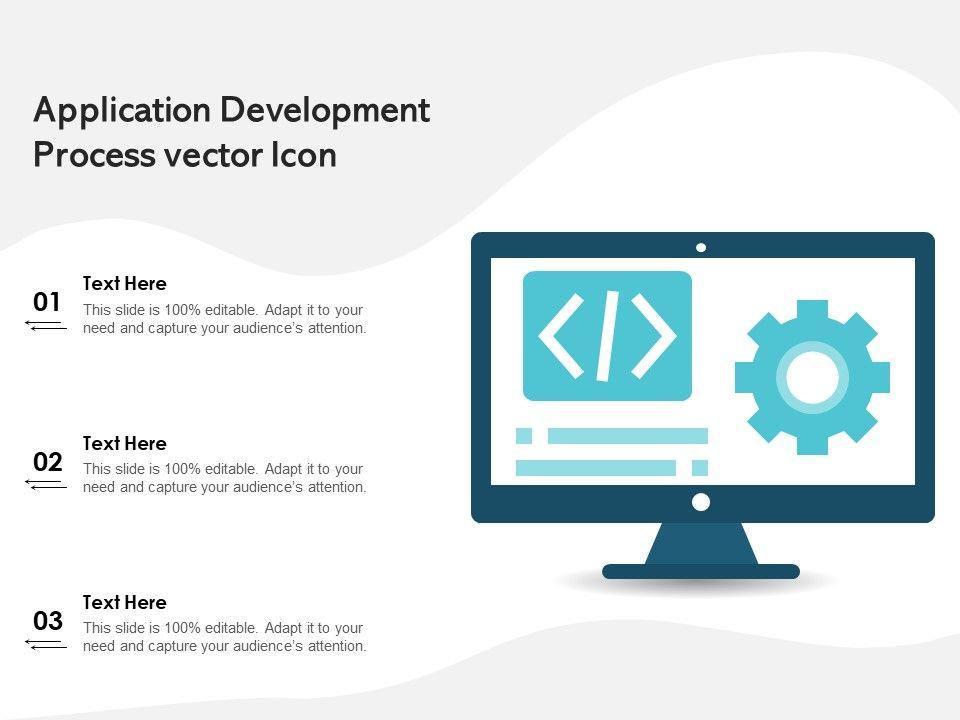 Application Development Process vector Icon

01
Text Here
This slide is 100% editable. Adapt it to your need and capture your audience's attention.

02
Text Here
This slide is 100% editable. Adapt it to your need and capture your audience's attention.

03
Text Here
This slide is 100% editable. Adapt it to your need and capture your audience's attention.

</>